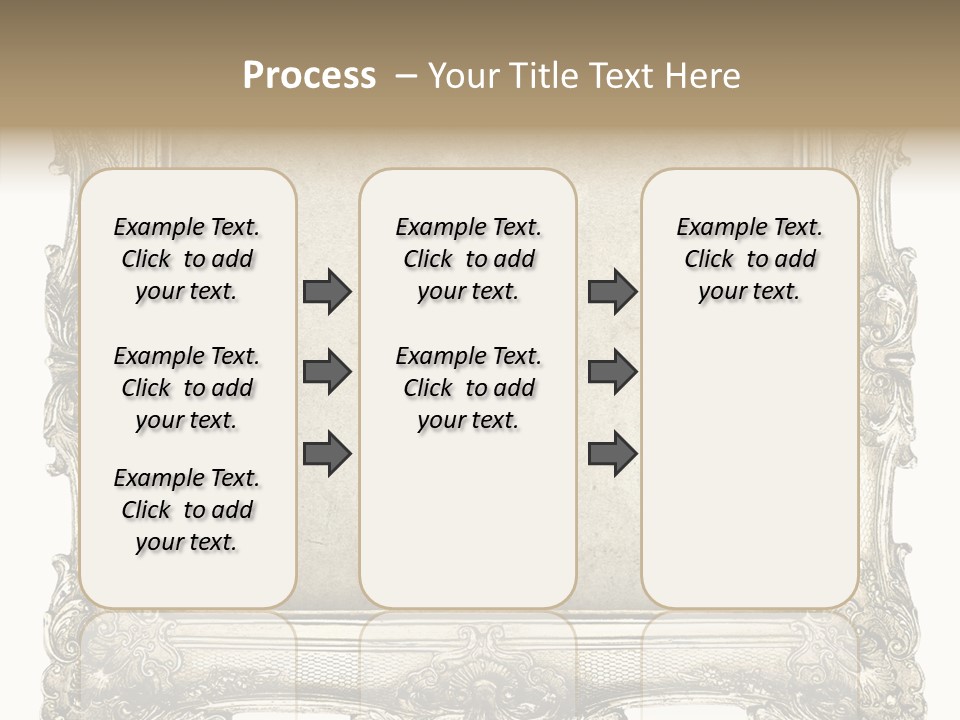 Process – Your Title Text Here

Example Text. Click to add your text.

Example Text. Click to add your text.

Example Text. Click to add your text.

Example Text. Click to add your text.

Example Text. Click to add your text.

Example Text. Click to add your text.